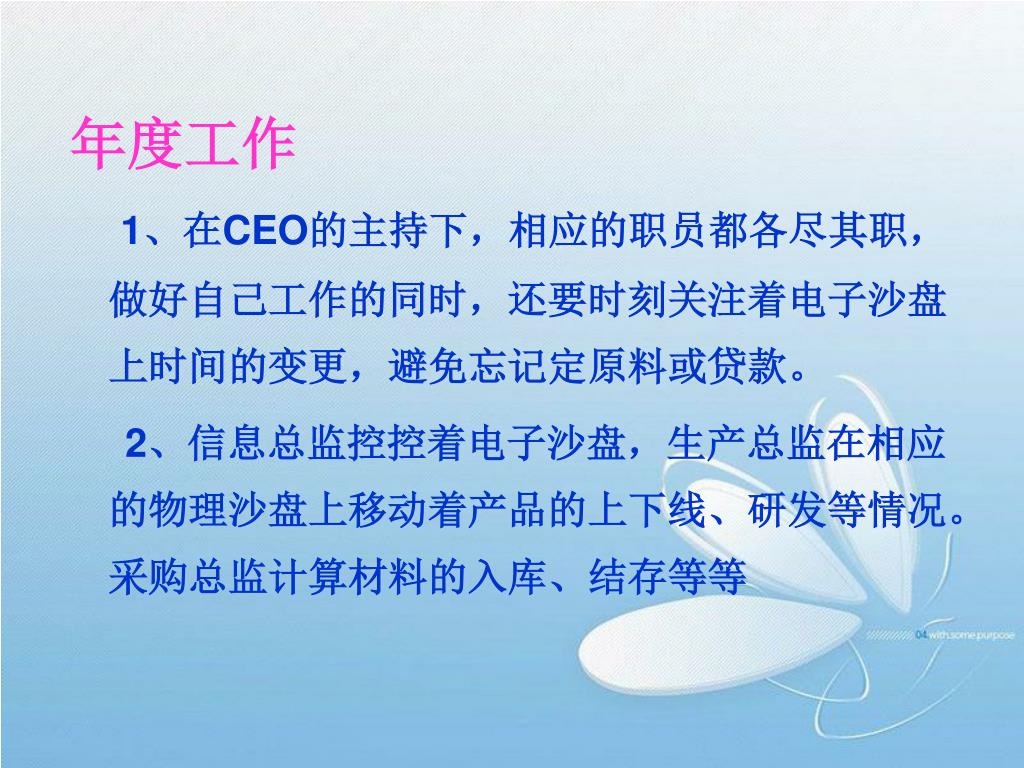 年度工作

1、在CEO的主持下，相应的职员都各尽其职，做好自己工作的同时，还要时刻关注着电子沙盘上时间的变更，避免忘记定原料或贷款。

2、信息总监控控着电子沙盘，生产总监在相应的物理沙盘上移动着产品的上下线、研发等情况。采购总监计算材料的入库、结存等等

04 with some purpose